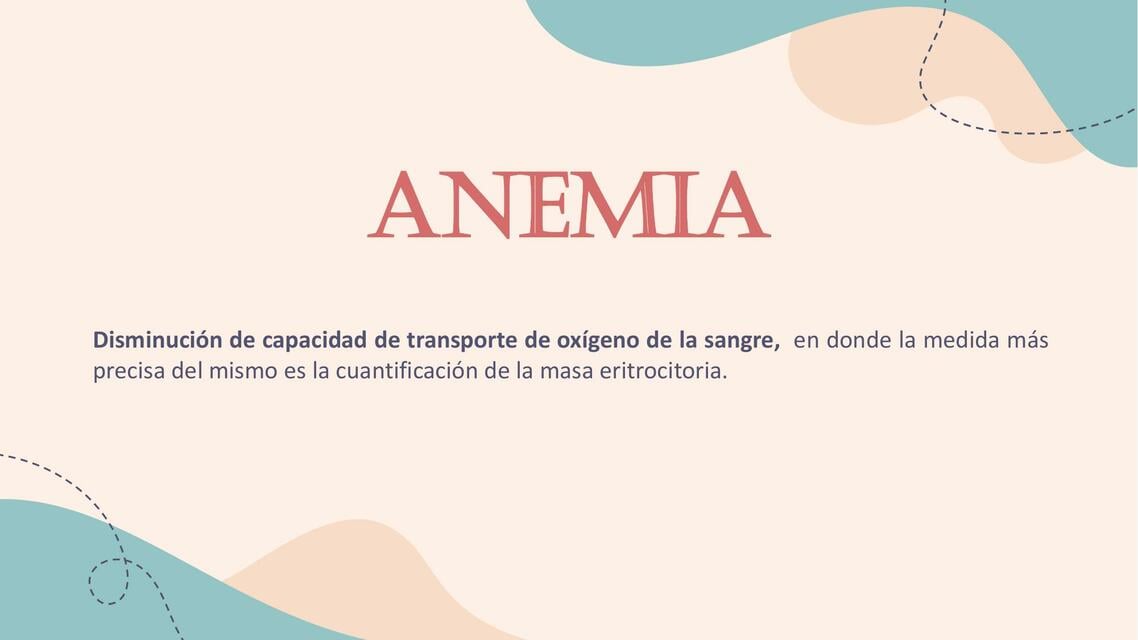 ANEMIA

Disminución de capacidad de transporte de oxígeno de la sangre, en donde la medida más precisa del mismo es la cuantificación de la masa eritrocitoria.